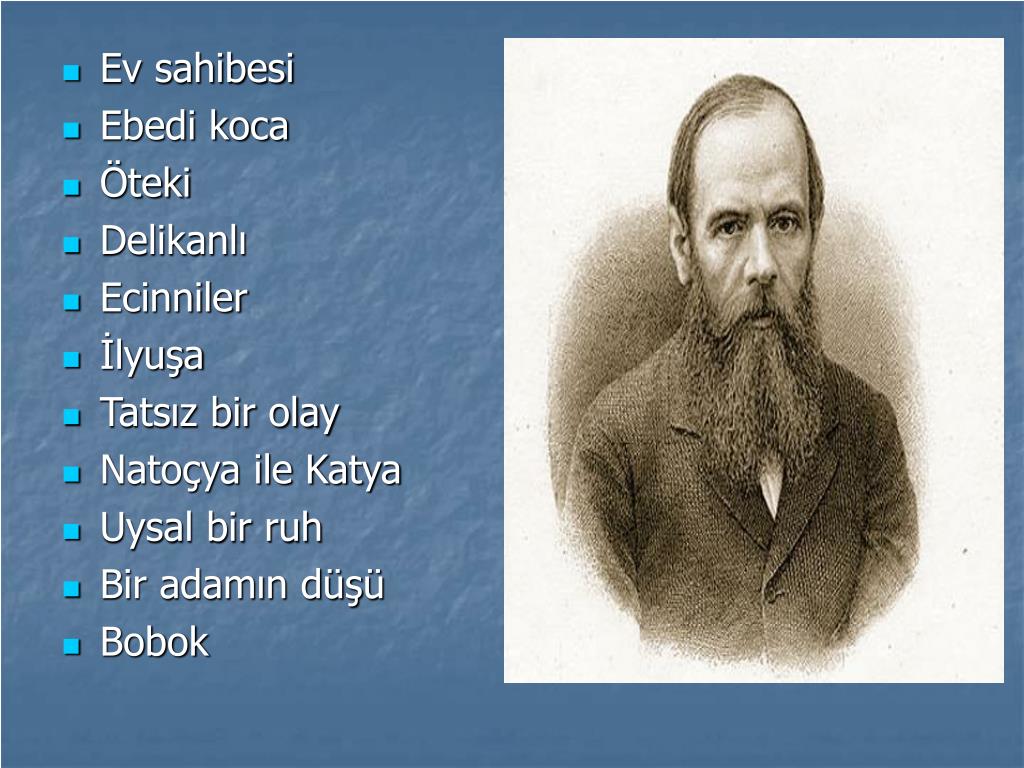 - Ev sahibesi
- Ebedi koca
- Öteki
- Delikanlı
- Ecinniler
- İlyuşa
- Tatsız bir olay
- Natoçya ile Katya
- Uysal bir ruh
- Bir adamın düşü
- Bobok